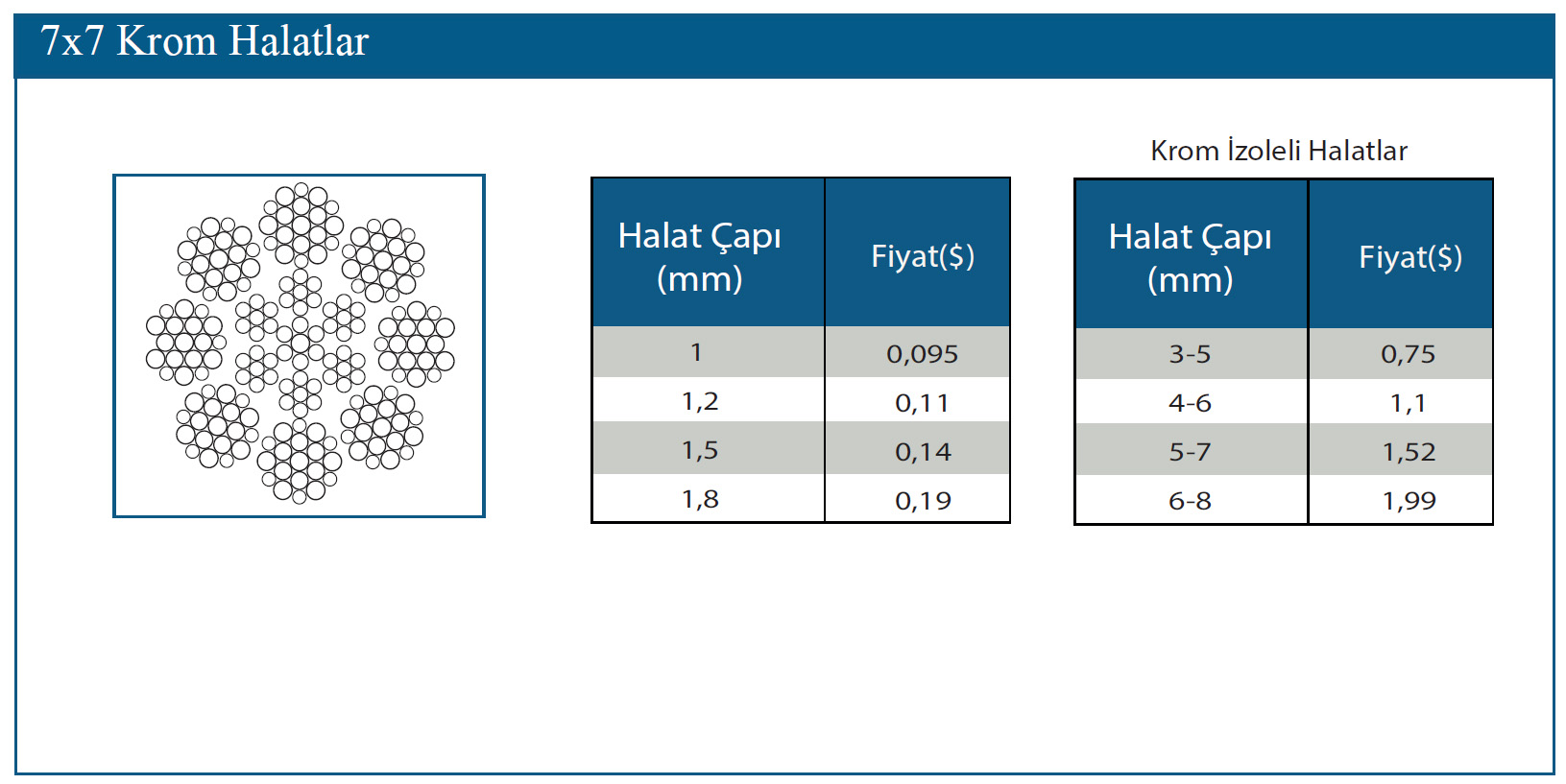 7x7 Krom Halatlar

| Halat Çapı (mm) | Fiyat($) |
|---|---|
| 1 | 0,095 |
| 1,2 | 0,11 |
| 1,5 | 0,14 |
| 1,8 | 0,19 |

Krom İzoleli Halatlar

| Halat Çapı (mm) | Fiyat($) |
|---|---|
| 3-5 | 0,75 |
| 4-6 | 1,1 |
| 5-7 | 1,52 |
| 6-8 | 1,99 |